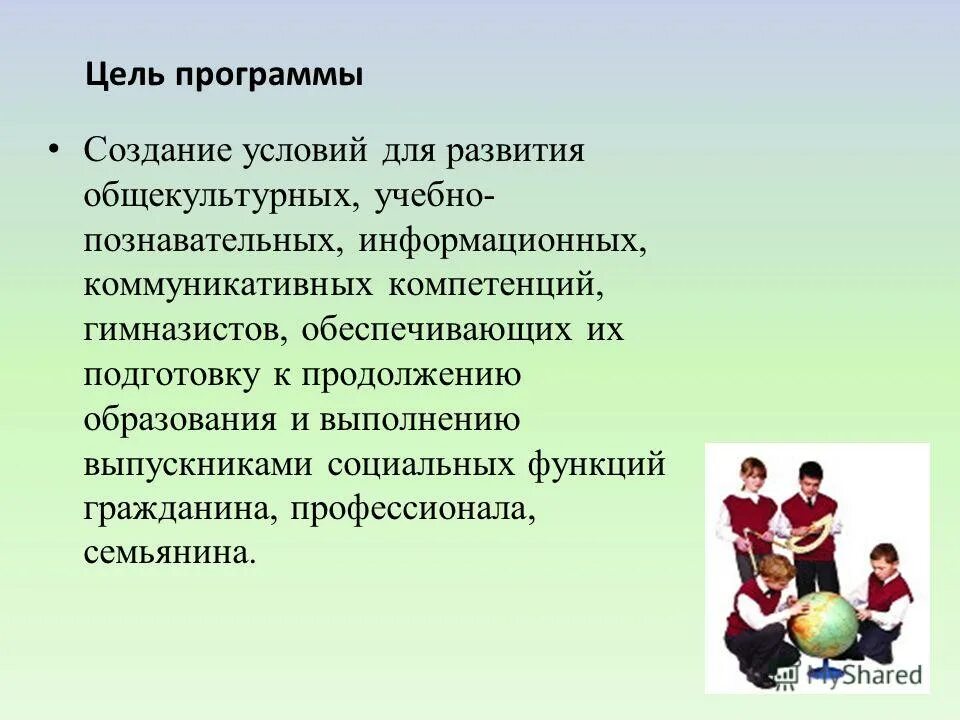 Цель программы

• Создание условий для развития общекультурных, учебно-познавательных, информационных, коммуникативных компетенций, гимназистов, обеспечивающих их подготовку к продолжению образования и выполнению выпускниками социальных функций гражданина, профессионала, семьянина.

MyShared